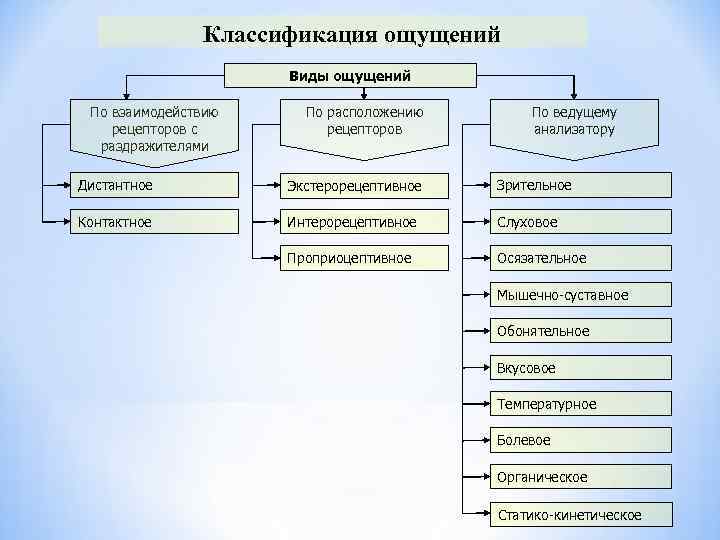 Классификация ощущений

Виды ощущений

По взаимодействию рецепторов с раздражителями

Дистантное

Контактное

По расположению рецепторов

Экстерорецептивное

Интерорецептивное

Проприоцептивное

По ведущему анализатору

Зрительное

Слуховое

Осязательное

Мышечно-суставное

Обонятельное

Вкусовое

Температурное

Болевое

Органическое

Статико-кинетическое